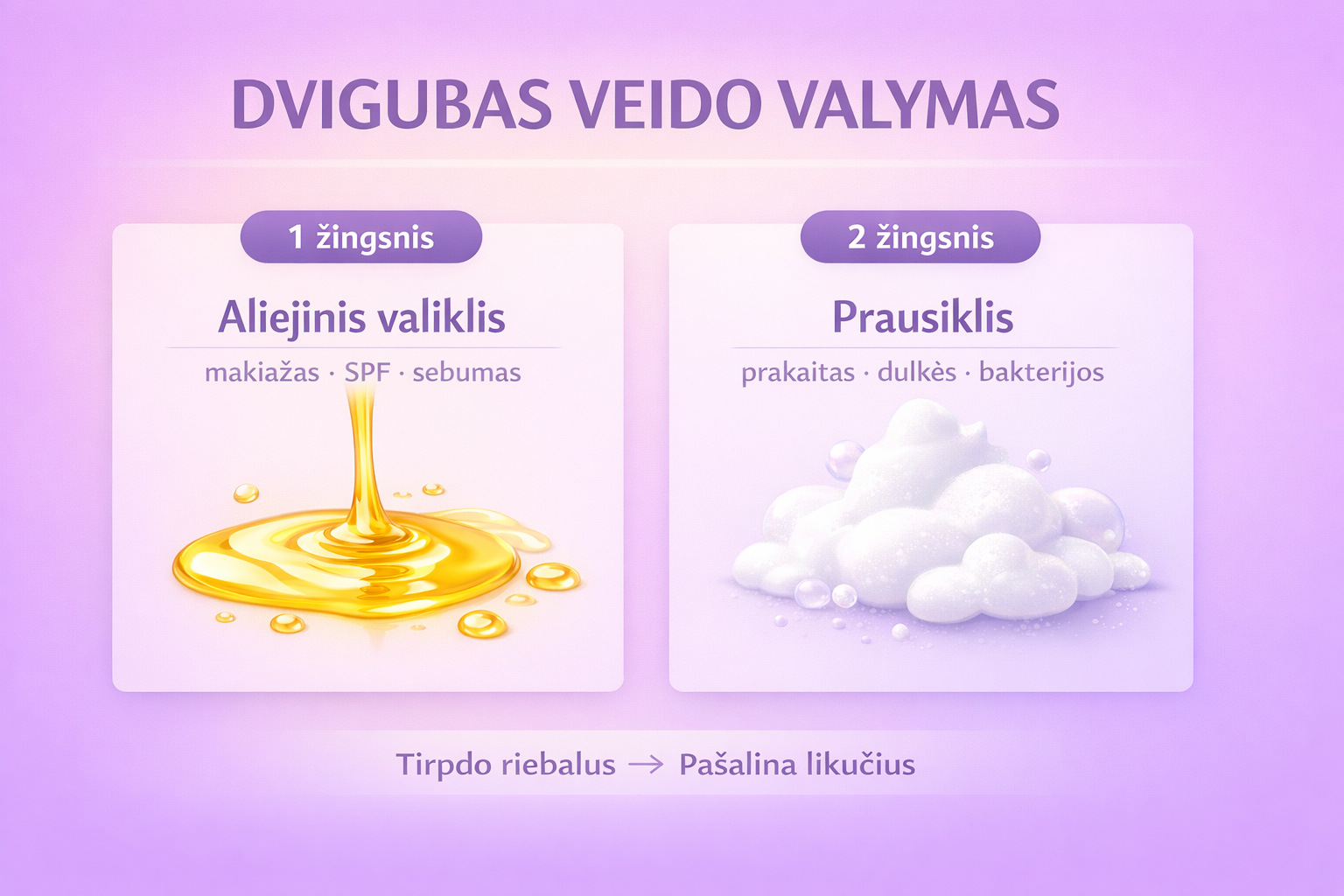 DVIGUBAS VEIDO VALYMAS

1 žingsnis

Aliejinis valiklis

makiažas · SPF · sebumas

2 žingsnis

Prausiklis

prakaitas · dulkės · bakterijos

Tirpdo riebalus → Pašalina likučius